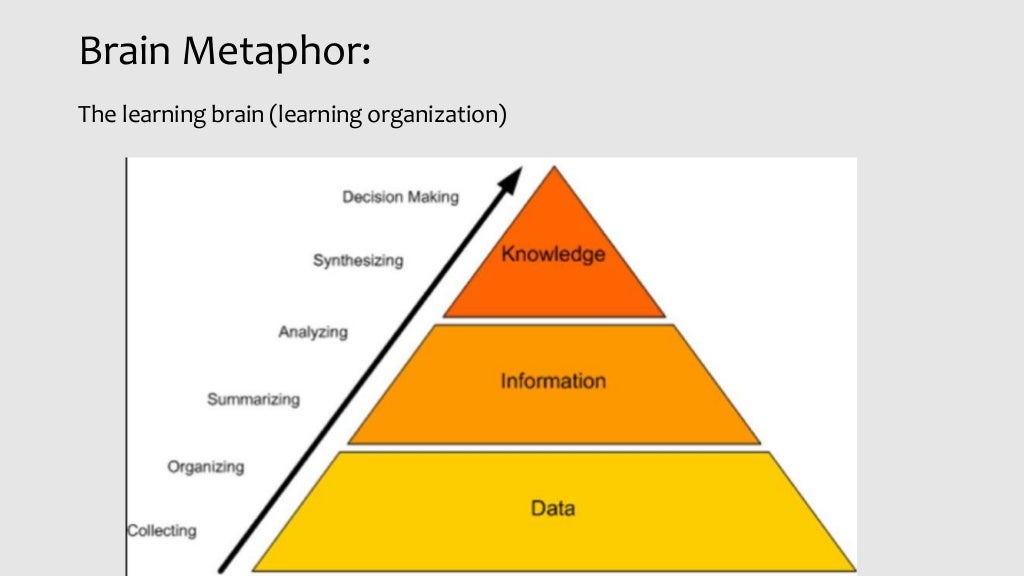 Brain Metaphor:

The learning brain (learning organization)

Decision Making

Synthesizing

Analyzing

Summarizing

Organizing

Collecting

Knowledge

Information

Data